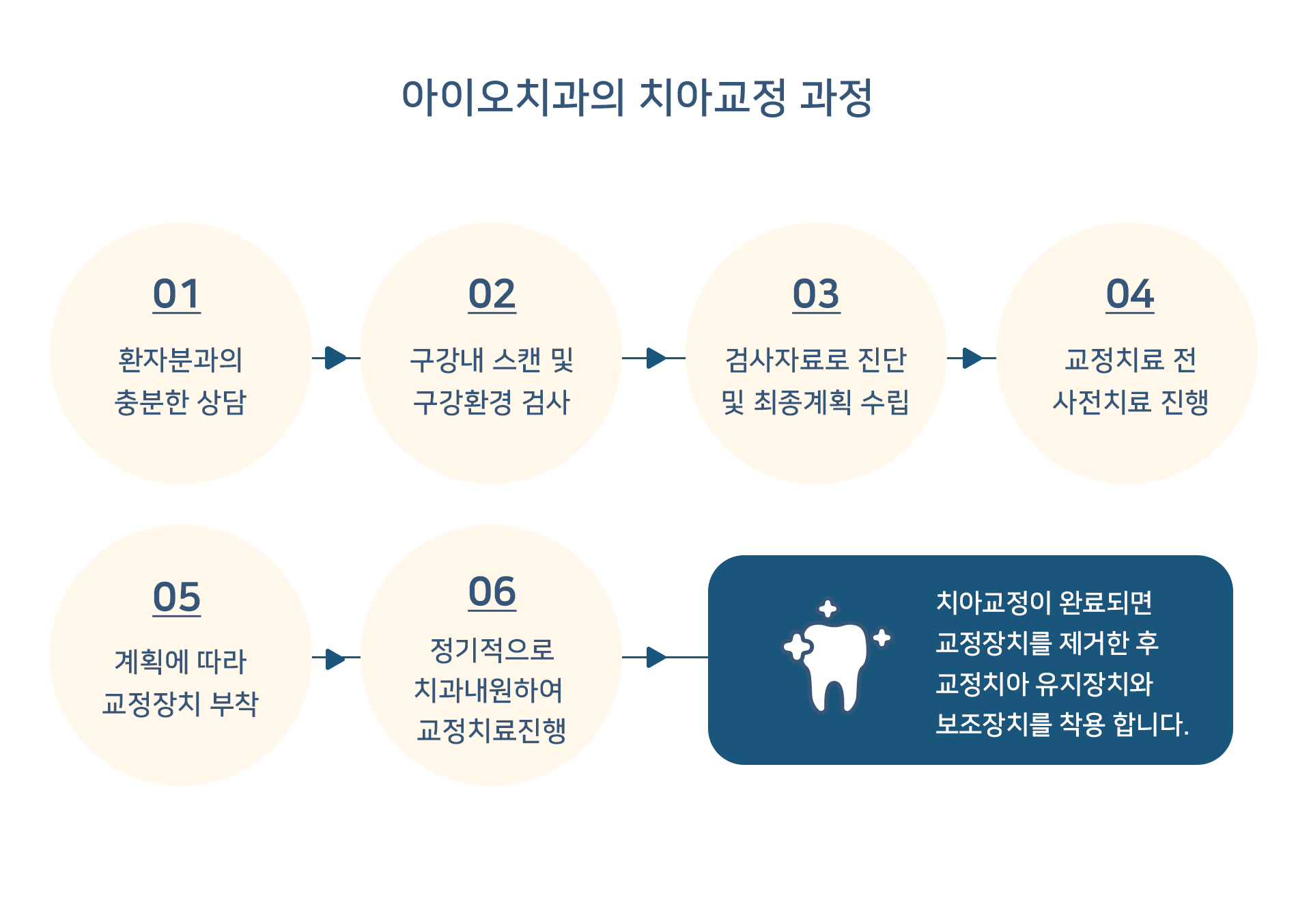 아이오치과의 치아교정 과정

01
환자분과의
충분한 상담

02
구강내 스캔 및
구강환경 검사

03
검사자료로 진단
및 최종계획 수립

04
교정치료 전
사전치료 진행

05
계획에 따라
교정장치 부착

06
정기적으로
치과내원하여
교정치료진행

치아교정이 완료되면
교정장치를 제거한 후
교정치아 유지장치와
보조장치를 착용 합니다.